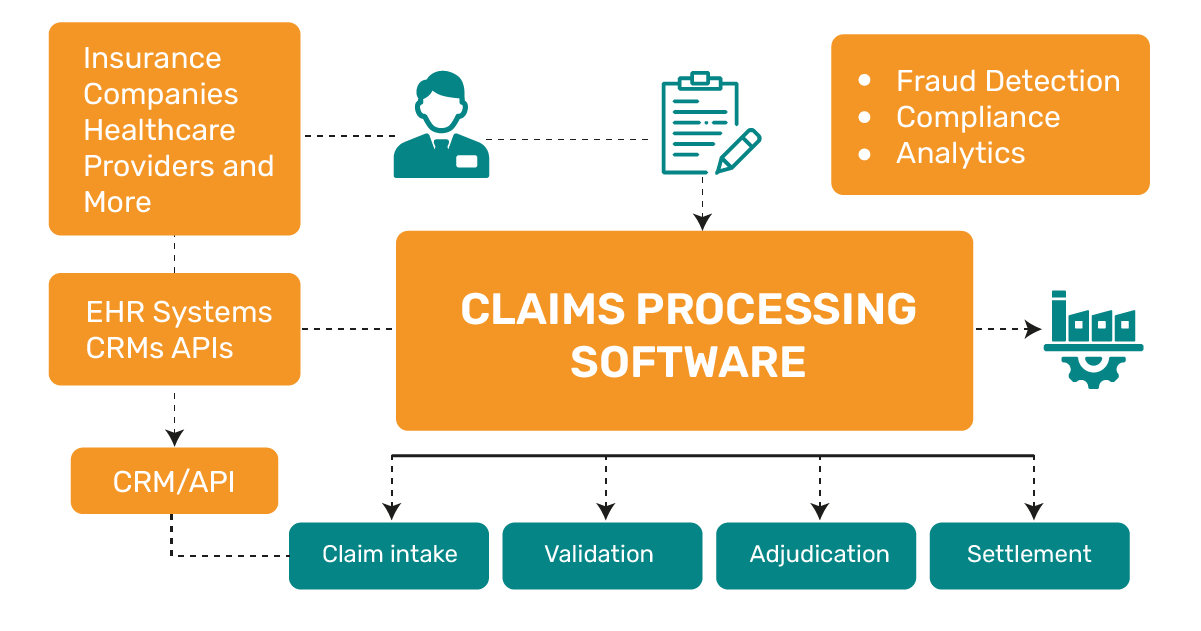 Insurance Companies Healthcare Providers and More

• Fraud Detection
• Compliance
• Analytics

EHR Systems CRMs APIs

CLAIMS PROCESSING SOFTWARE

CRM/API

Claim intake

Validation

Adjudication

Settlement